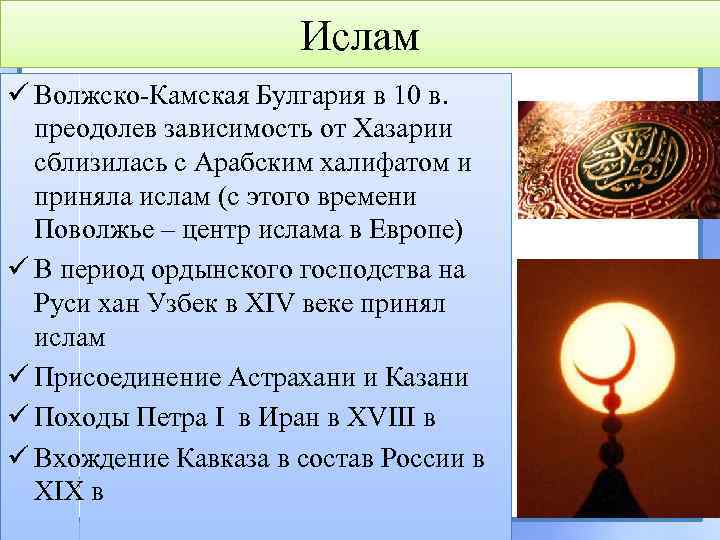 Ислам

✓ Волжско-Камская Булгария в 10 в. преодолев зависимость от Хазарии сблизилась с Арабским халифатом и приняла ислам (с этого времени Поволжье – центр ислама в Европе)

✓ В период ордынского господства на Руси хан Узбек в XIV веке принял ислам

✓ Присоединение Астрахани и Казани

✓ Походы Петра I в Иран в XVIII в

✓ Вхождение Кавказа в состав России в XIX в